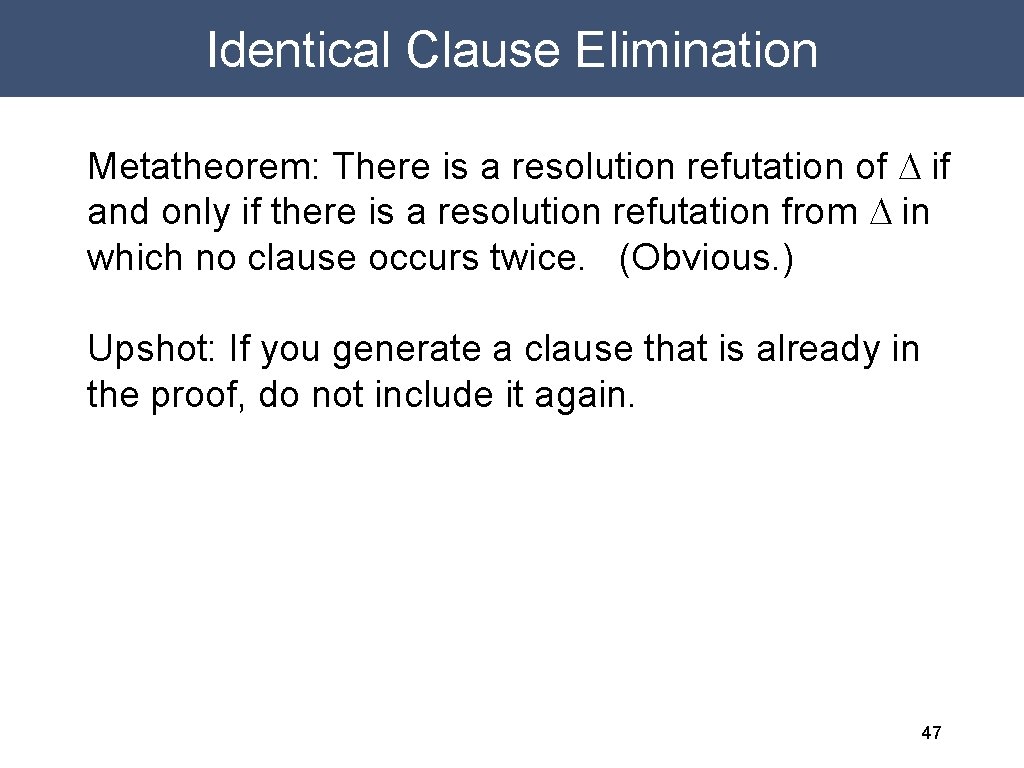 Identical Clause Elimination

Metatheorem: There is a resolution refutation of $\Delta$ if and only if there is a resolution refutation from $\Delta$ in which no clause occurs twice. (Obvious.)

Upshot: If you generate a clause that is already in the proof, do not include it again.

47